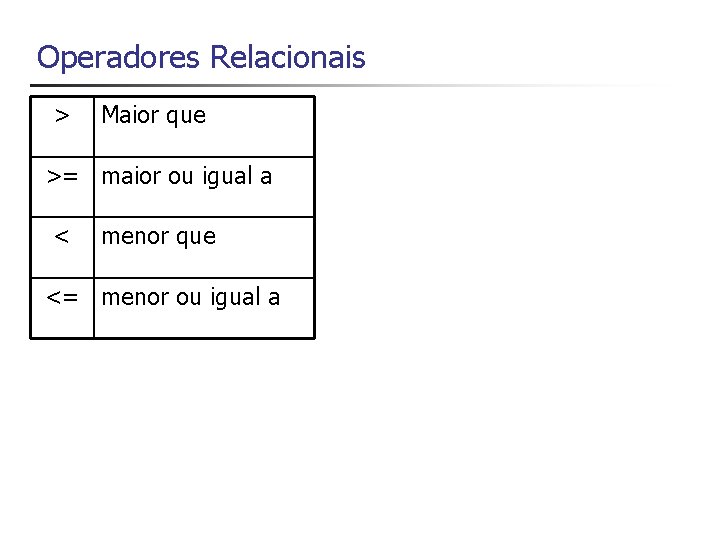 Operadores Relacionais

| > | Maior que |
|---|---|
| >= | maior ou igual a |
| < | menor que |
| <= | menor ou igual a |